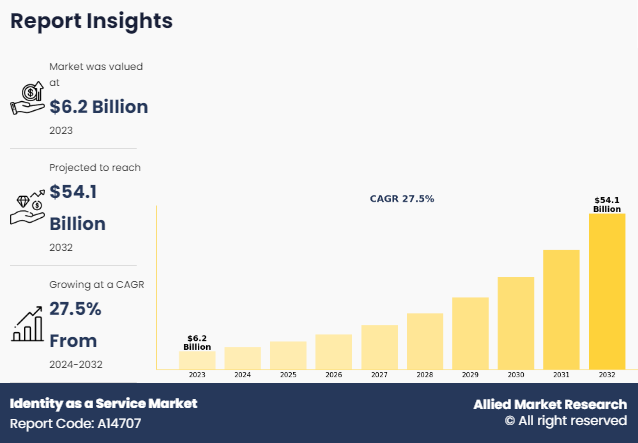 Report Insights

Market was valued at

$6.2 Billion

2023

Projected to reach

$54.1 Billion

2032

Growing at a CAGR

27.5% From

2024-2032

CAGR 27.5%

$6.2 Billion

$54.1 Billion

2023 2024 2025 2026 2027 2028 2029 2030 2031 2032

Identity as a Service Market
Report Code: A14707

Allied Market Research
© All right reserved